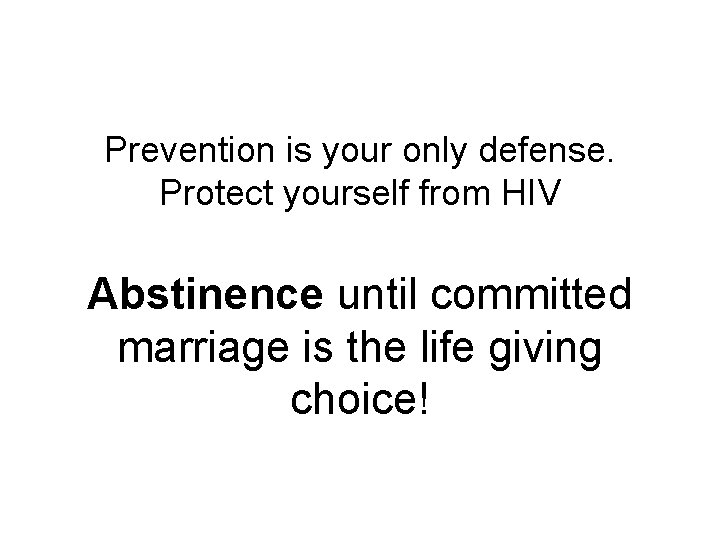 Prevention is your only defense.
Protect yourself from HIV

Abstinence until committed marriage is the life giving choice!